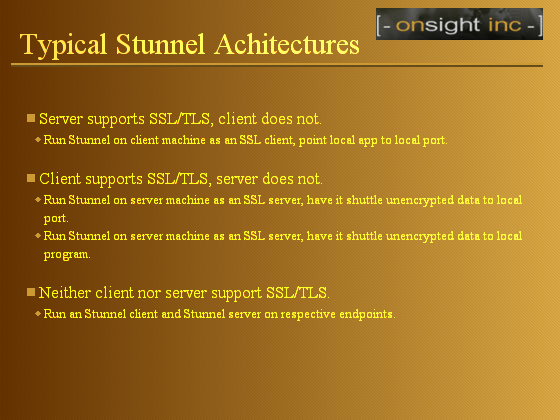 [- onsight inc -]

Typical Stunnel Achitectures

Server supports SSL/TLS, client does not.

Run Stunnel on client machine as an SSL client, point local app to local port.

Client supports SSL/TLS, server does not.

Run Stunnel on server machine as an SSL server, have it shuttle unencrypted data to local port.

Run Stunnel on server machine as an SSL server, have it shuttle unencrypted data to local program.

Neither client nor server support SSL/TLS.

Run an Stunnel client and Stunnel server on respective endpoints.